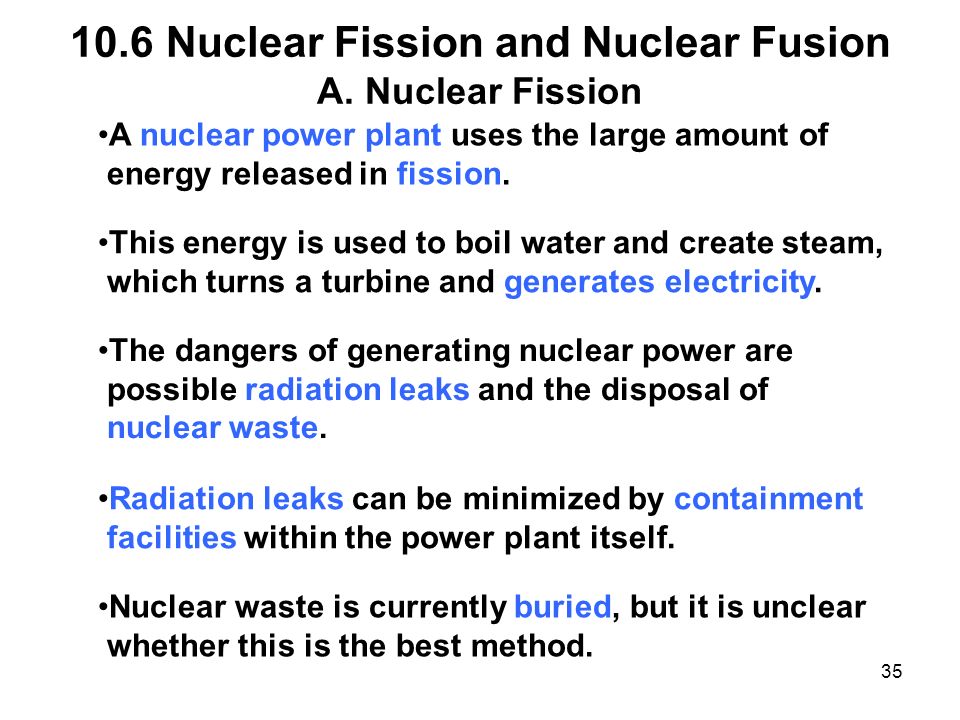 10.6 Nuclear Fission and Nuclear Fusion
A. Nuclear Fission

•A nuclear power plant uses the large amount of energy released in fission.

•This energy is used to boil water and create steam, which turns a turbine and generates electricity.

•The dangers of generating nuclear power are possible radiation leaks and the disposal of nuclear waste.

•Radiation leaks can be minimized by containment facilities within the power plant itself.

•Nuclear waste is currently buried, but it is unclear whether this is the best method.

35